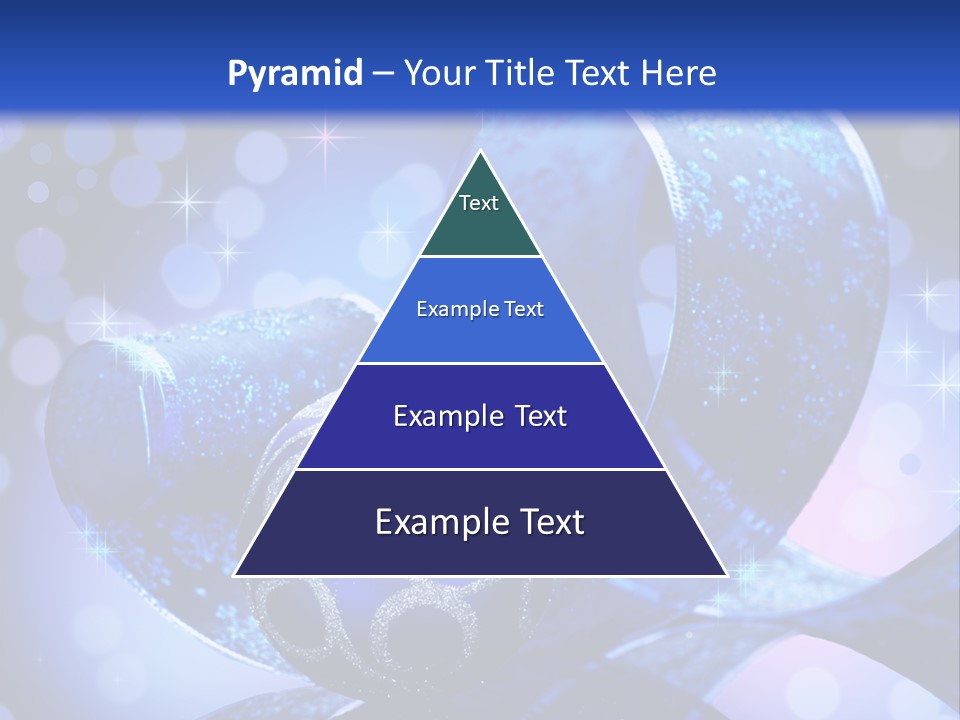 Pyramid – Your Title Text Here

Text

Example Text

Example Text

Example Text